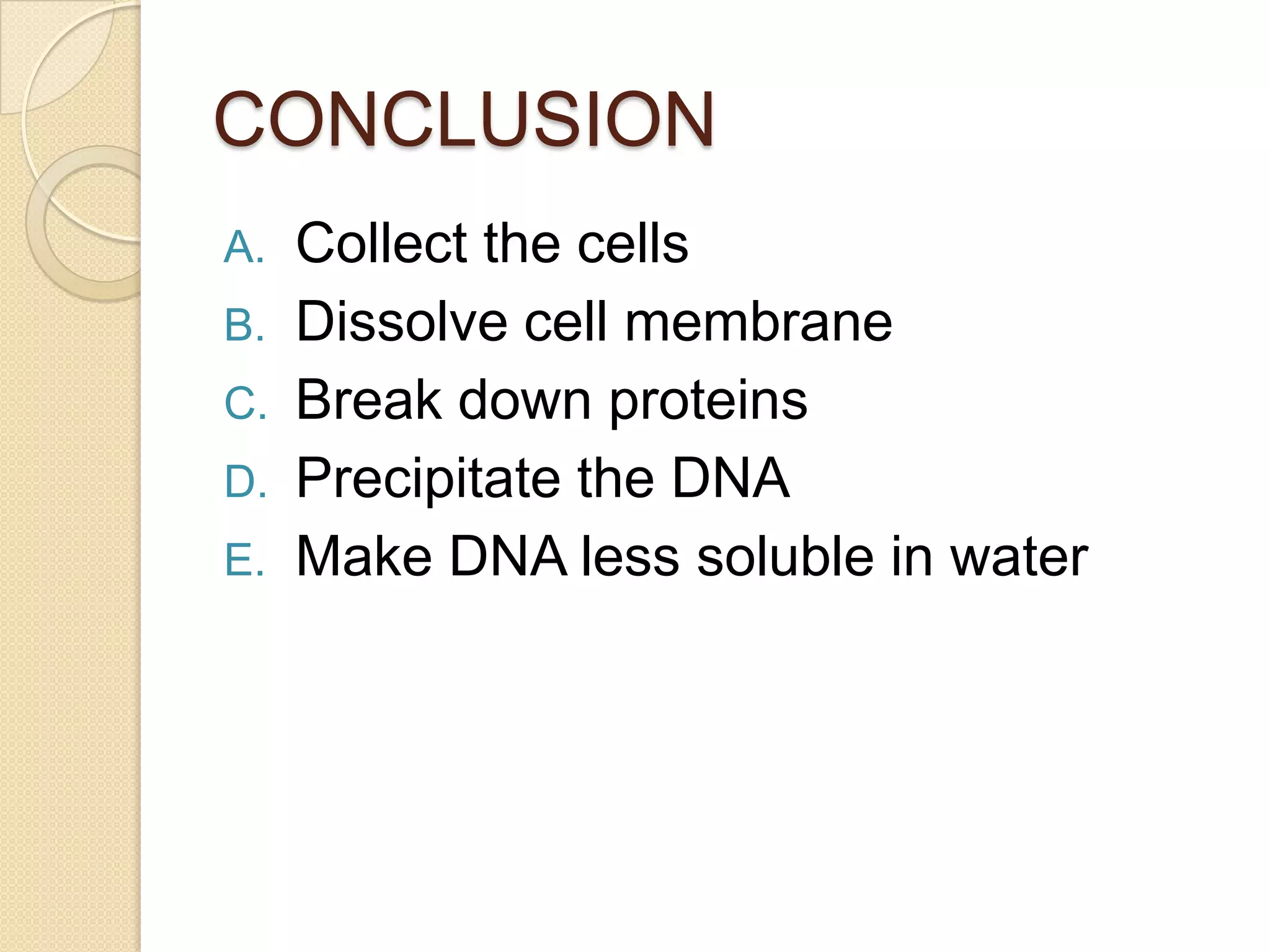 CONCLUSION

A. Collect the cells
B. Dissolve cell membrane
C. Break down proteins
D. Precipitate the DNA
E. Make DNA less soluble in water